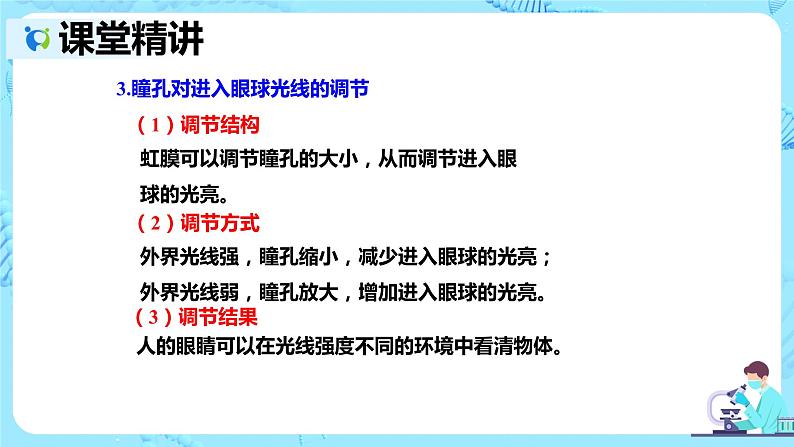 课堂精讲

3.瞳孔对进入眼球光线的调节

（1）调节结构

虹膜可以调节瞳孔的大小，从而调节进入眼球的光亮。

（2）调节方式

外界光线强，瞳孔缩小，减少进入眼球的光亮；

外界光线弱，瞳孔放大，增加进入眼球的光亮。

（3）调节结果

人的眼睛可以在光线强度不同的环境中看清物体。